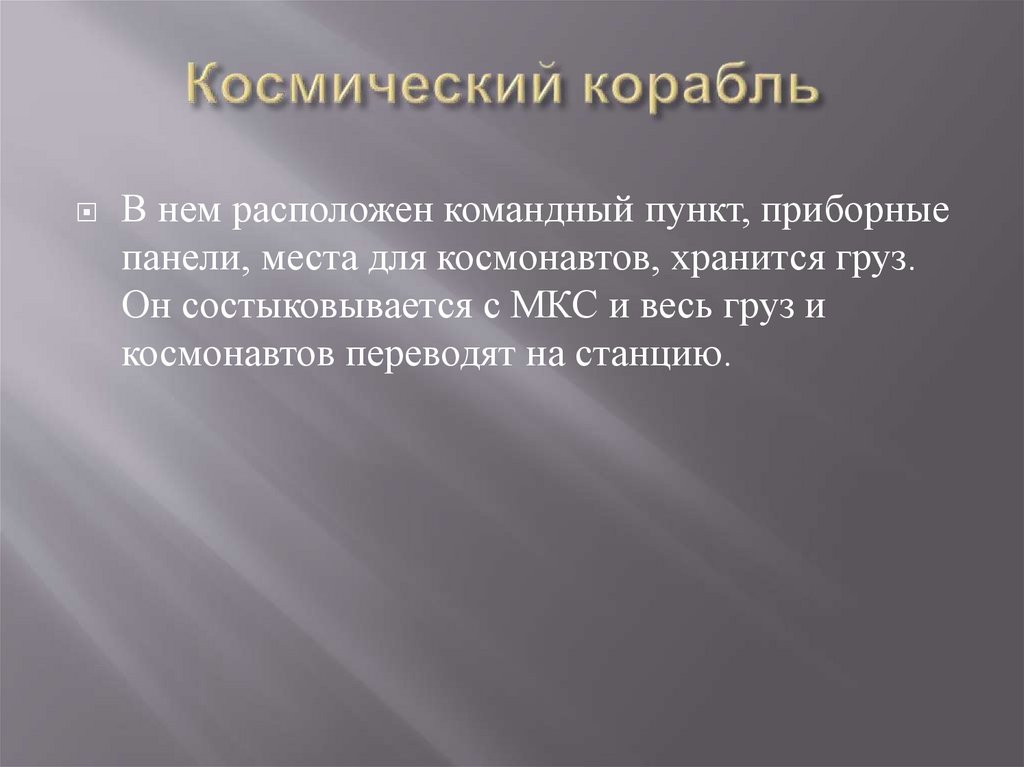 Космический корабль

В нем расположен командный пункт, приборные панели, места для космонавтов, хранится груз. Он состыковывается с МКС и весь груз и космонавтов переводят на станцию.